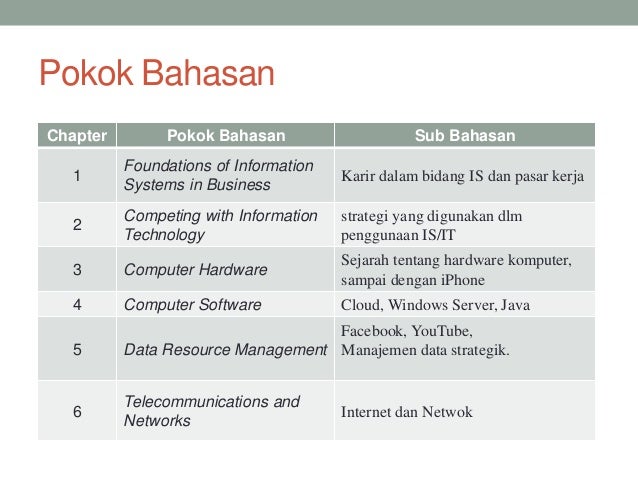 Pokok Bahasan

| Chapter | Pokok Bahasan | Sub Bahasan |
|---|---|---|
| 1 | Foundations of Information Systems in Business | Karir dalam bidang IS dan pasar kerja |
| 2 | Competing with Information Technology | strategi yang digunakan dlm penggunaan IS/IT |
| 3 | Computer Hardware | Sejarah tentang hardware komputer, sampai dengan iPhone |
| 4 | Computer Software | Cloud, Windows Server, Java |
| 5 | Data Resource Management | Facebook, YouTube, Manajemen data strategik. |
| 6 | Telecommunications and Networks | Internet dan Netwok |